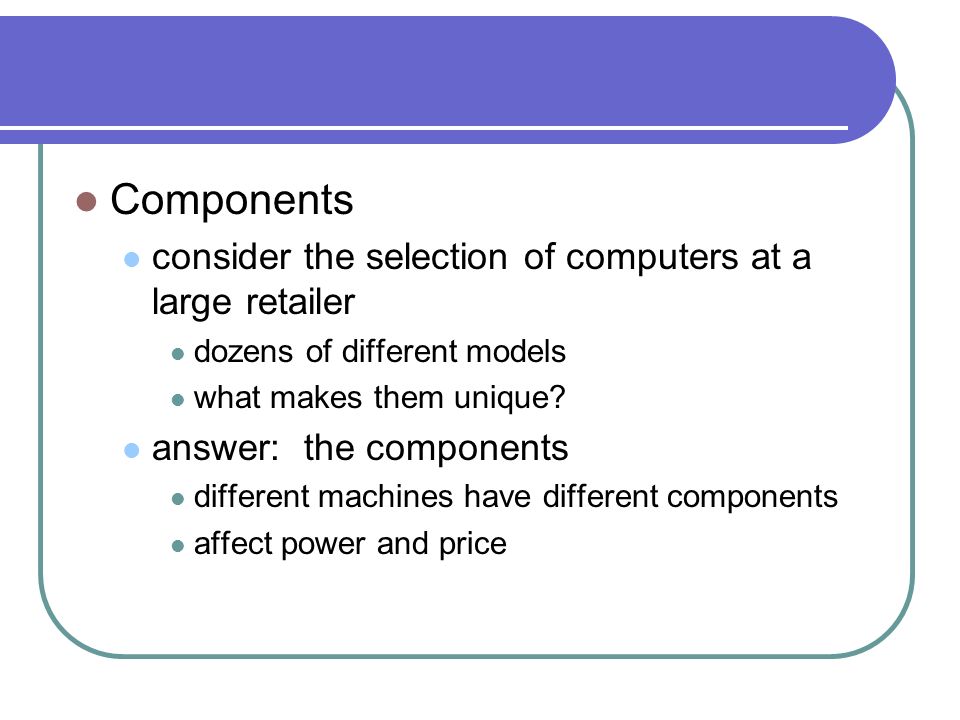 Components

consider the selection of computers at a large retailer

dozens of different models

what makes them unique?

answer:  the components

different machines have different components

affect power and price